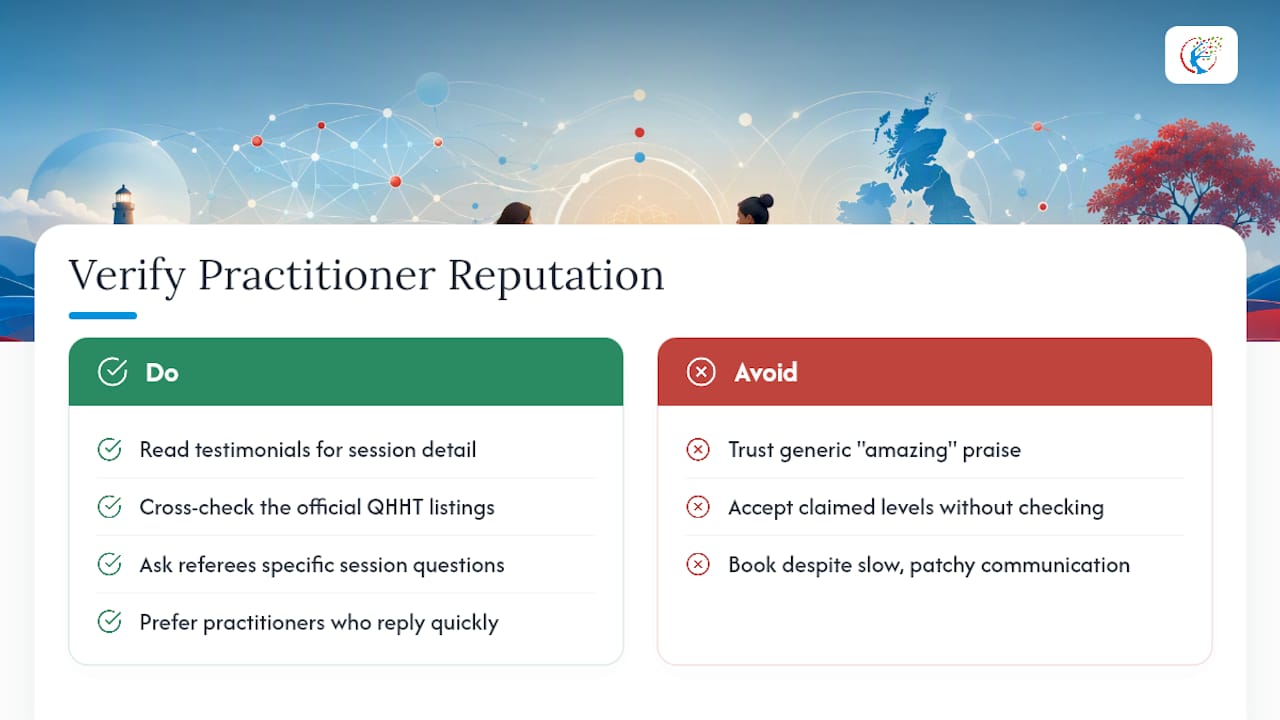 Verify Practitioner Reputation

Do

Read testimonials for session detail

Cross-check the official QHHT listings

Ask referees specific session questions

Prefer practitioners who reply quickly

Avoid

Trust generic "amazing" praise

Accept claimed levels without checking

Book despite slow, patchy communication